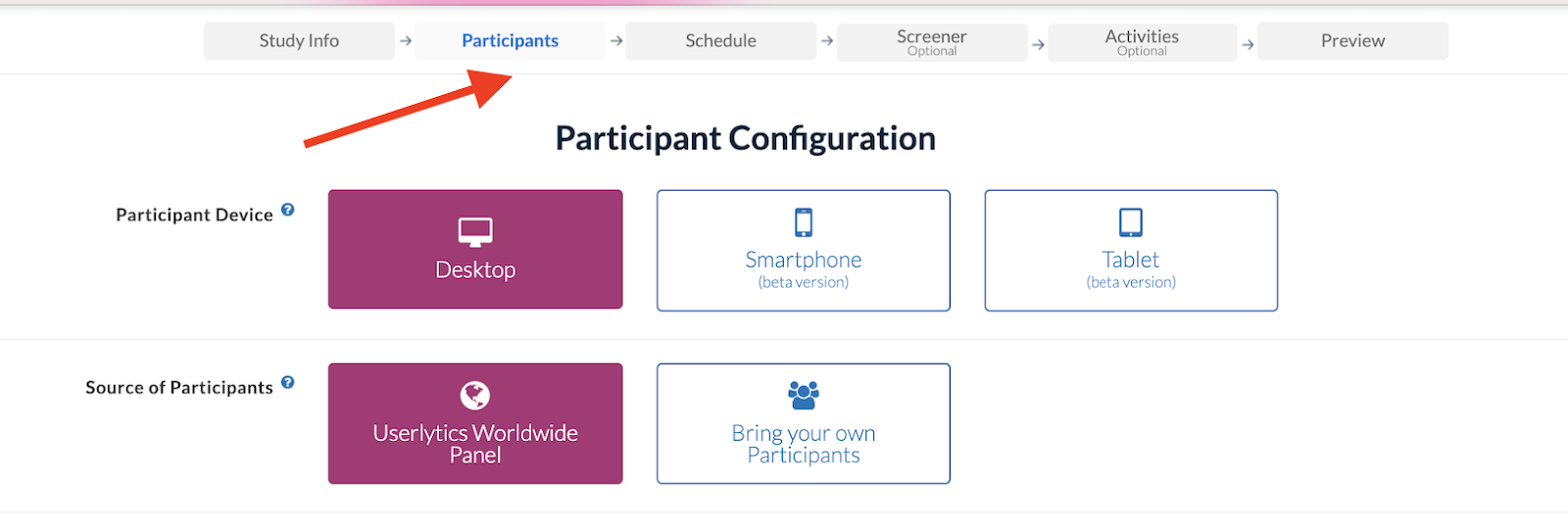 Study Info → Participants → Schedule → Screener Optional → Activities Optional → Preview

Participant Configuration

Participant Device

Desktop

Smartphone
(beta version)

Tablet
(beta version)

Source of Participants

Userlytics Worldwide Panel

Bring your own Participants